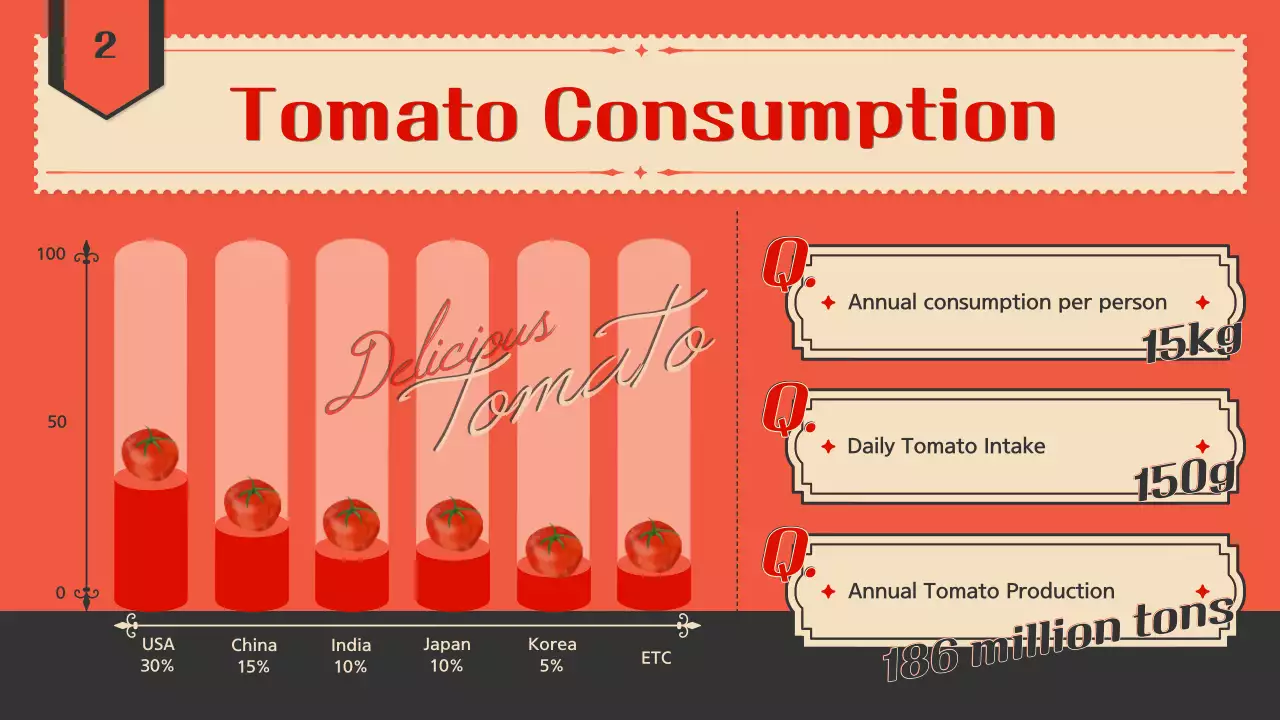 2

Tomato Consumption

100

50

0

Delicious Tomato

USA 30%

China 15%

India 10%

Japan 10%

Korea 5%

ETC

Q.

Annual consumption per person

15kg

Q.

Daily Tomato Intake

150g

Q.

Annual Tomato Production

186 million tons